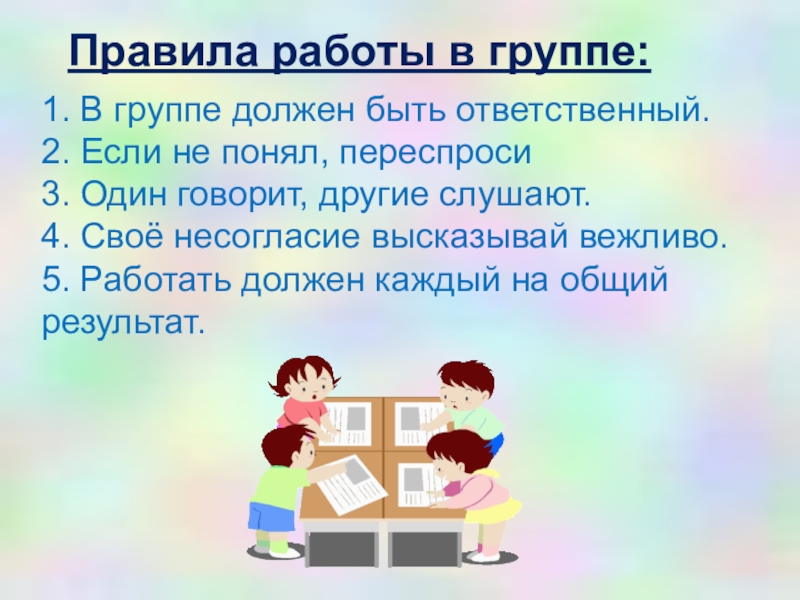 Правила работы в группе:

1. В группе должен быть ответственный.
2. Если не понял, переспроси
3. Один говорит, другие слушают.
4. Своё несогласие высказывай вежливо.
5. Работать должен каждый на общий результат.